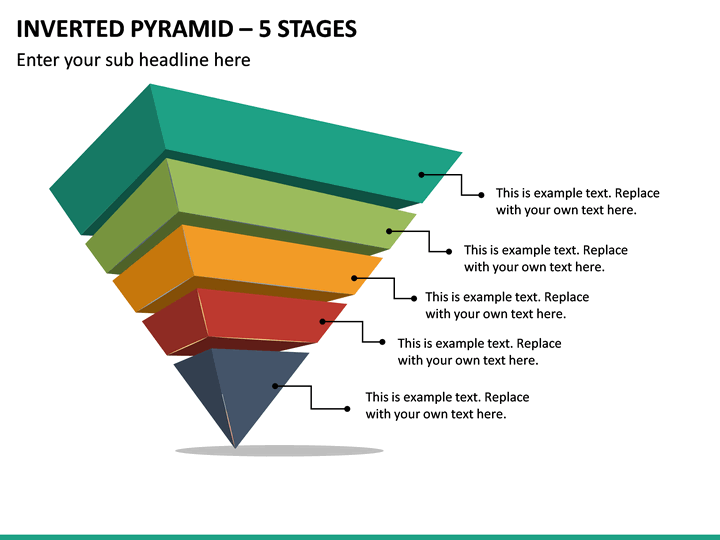 INVERTED PYRAMID – 5 STAGES

Enter your sub headline here

This is example text. Replace with your own text here.

This is example text. Replace with your own text here.

This is example text. Replace with your own text here.

This is example text. Replace with your own text here.

This is example text. Replace with your own text here.